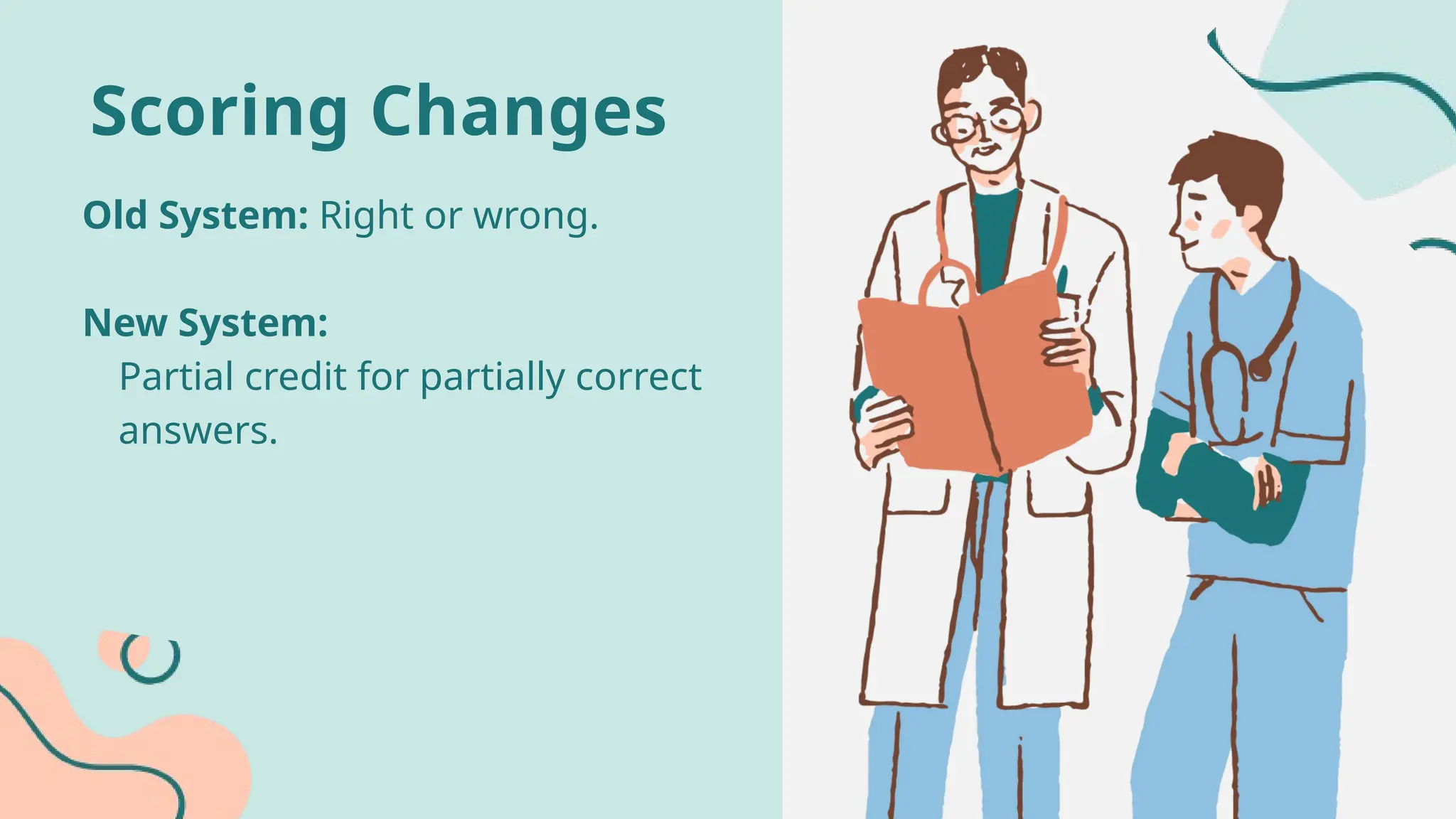 Scoring Changes

Old System: Right or wrong.

New System:
Partial credit for partially correct answers.